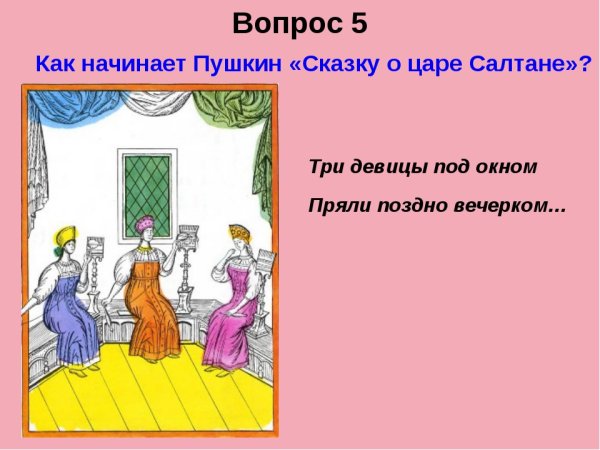 Вопрос 5

Как начинает Пушкин «Сказку о царе Салтане»?

Три девицы под окном

Пряли поздно вечерком…